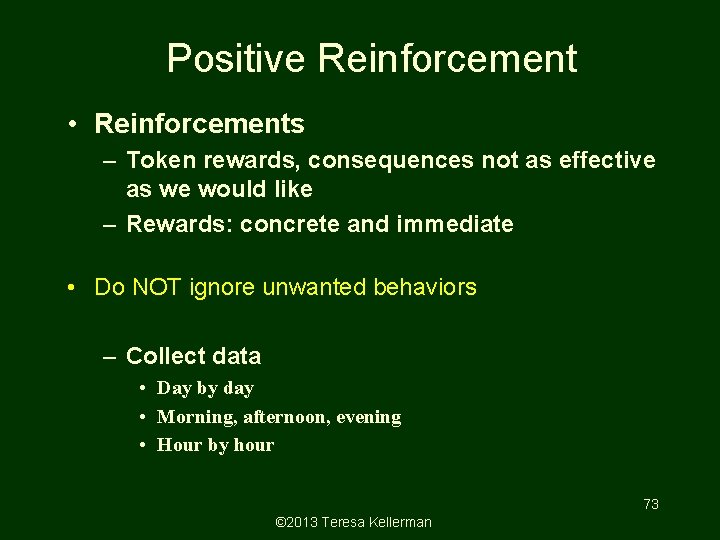 Positive Reinforcement

• Reinforcements
– Token rewards, consequences not as effective as we would like
– Rewards: concrete and immediate

• Do NOT ignore unwanted behaviors

– Collect data
• Day by day
• Morning, afternoon, evening
• Hour by hour

73

©2013 Teresa Kellerman